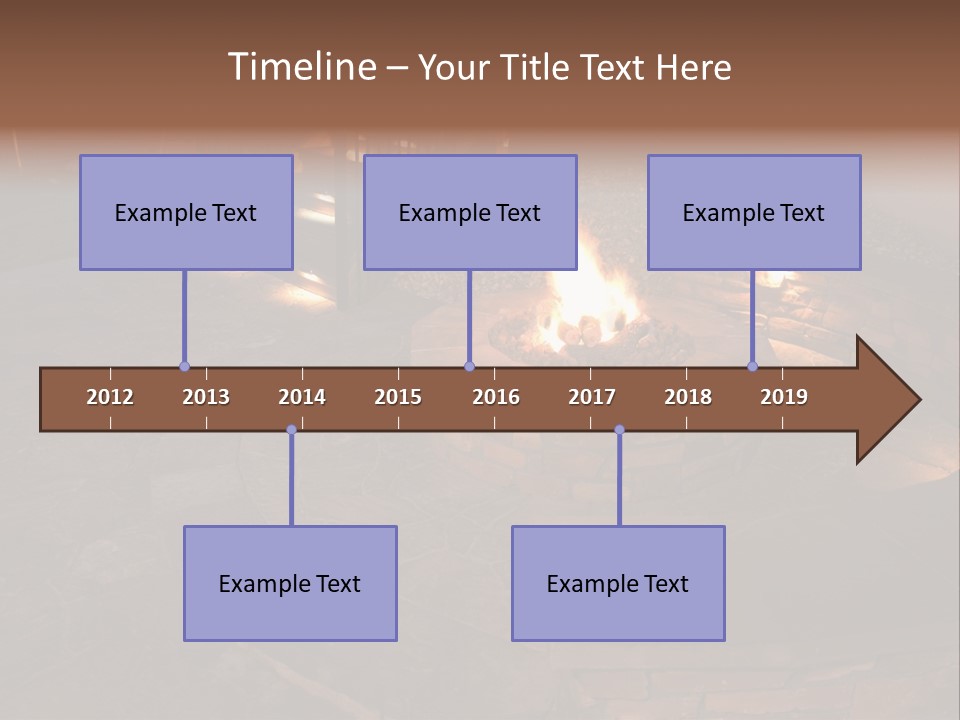 Timeline – Your Title Text Here

Example Text

Example Text

Example Text

2012 2013 2014 2015 2016 2017 2018 2019

Example Text

Example Text